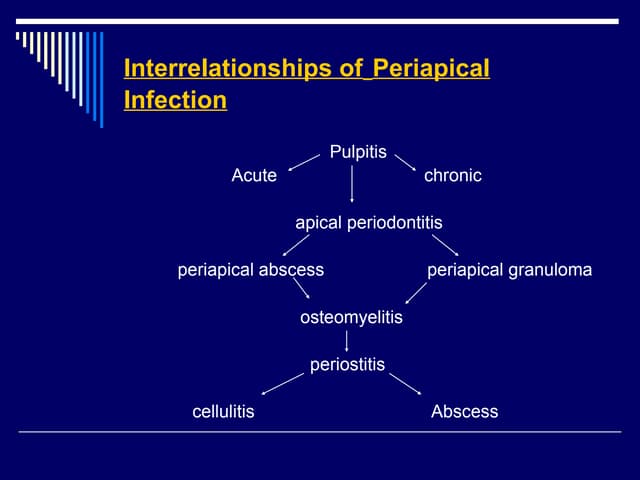 Interrelationships of Periapical Infection

Pulpitis

Acute

chronic

apical periodontitis

periapical abscess

periapical granuloma

osteomyelitis

periostitis

cellulitis

Abscess